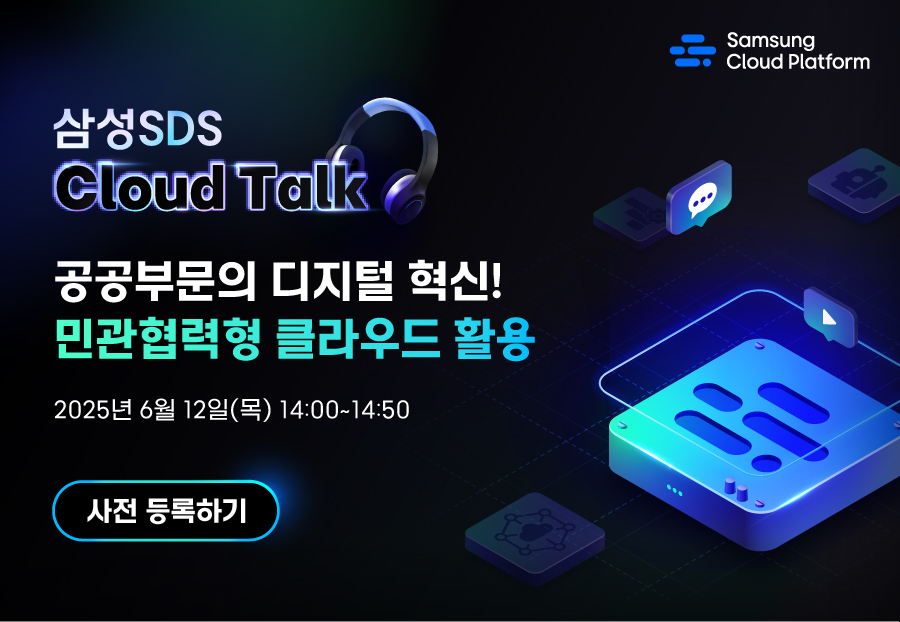 Samsung Cloud Platform

삼성SDS
Cloud Talk

공공부문의 디지털 혁신!
민관협력형 클라우드 활용

2025년 6월 12일(목) 14:00~14:50

사전 등록하기